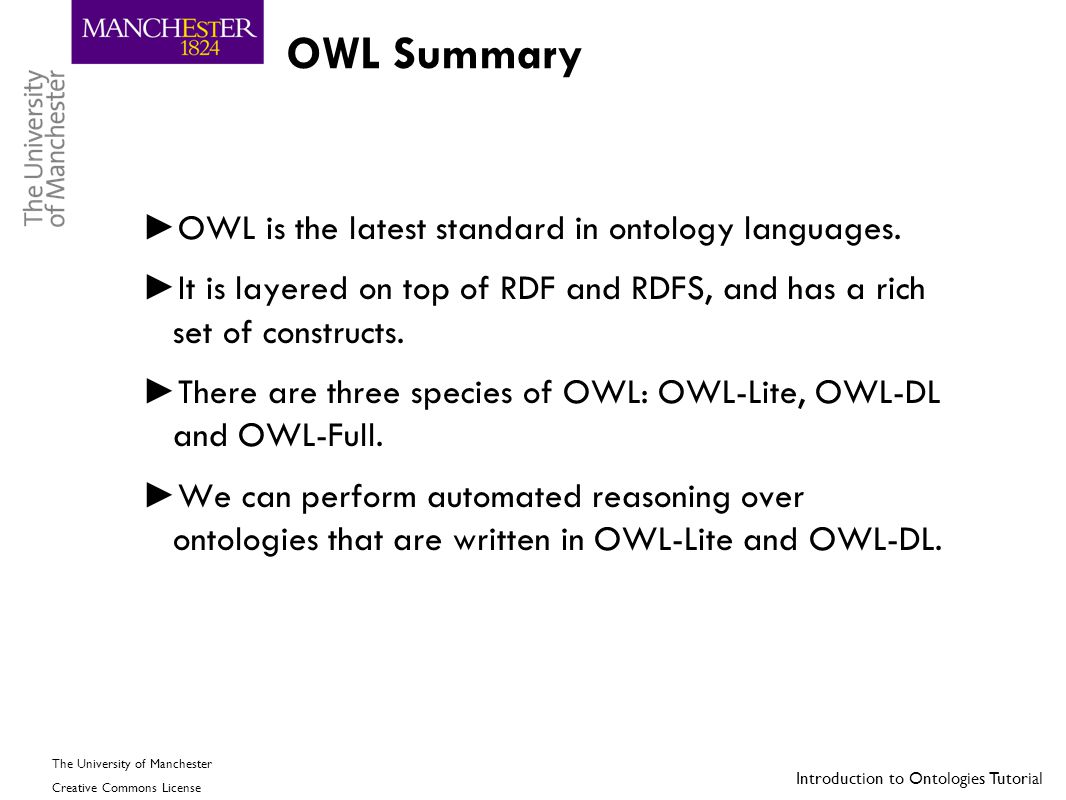 MANCHESTER
1824

The University
of Manchester

OWL Summary

►OWL is the latest standard in ontology languages.

►It is layered on top of RDF and RDFS, and has a rich set of constructs.

►There are three species of OWL: OWL-Lite, OWL-DL and OWL-Full.

►We can perform automated reasoning over ontologies that are written in OWL-Lite and OWL-DL.

The University of Manchester

Creative Commons License

Introduction to Ontologies Tutorial